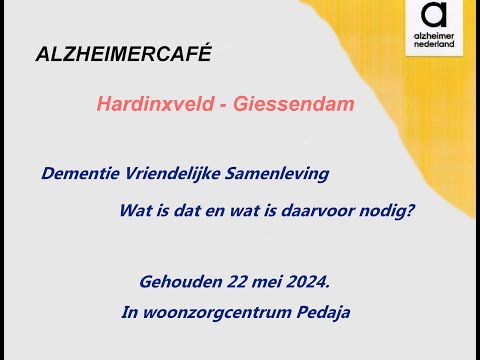 a
alzheimer
nederland

ALZHEIMERCAFÉ

Hardinxveld - Giessendam

Dementie Vriendelijke Samenleving

Wat is dat en wat is daarvoor nodig?

Gehouden 22 mei 2024.

In woonzorgcentrum Pedaja